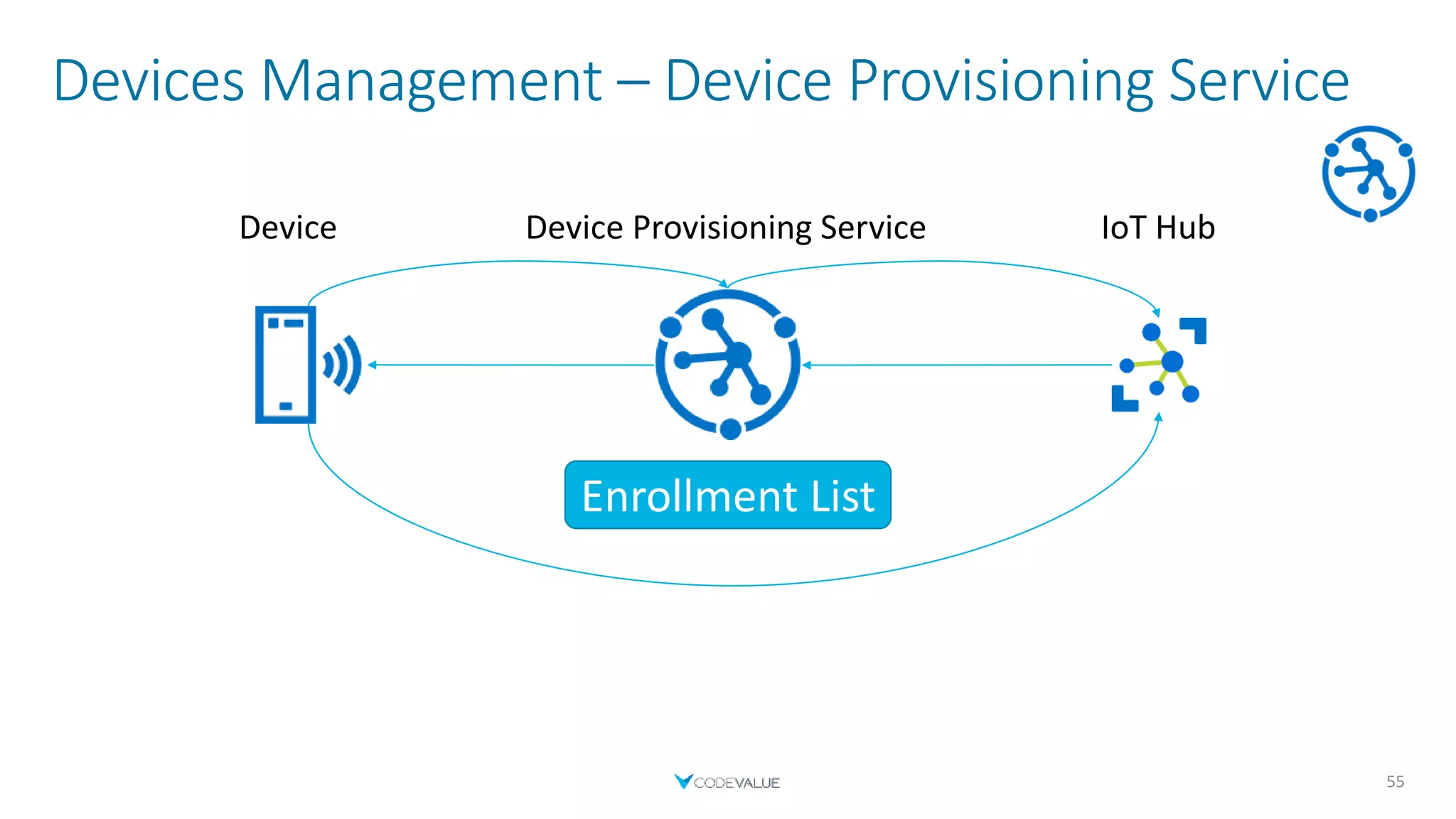 Devices Management – Device Provisioning Service

Device

Device Provisioning Service

IoT Hub

Enrollment List

CODEVALUE

55